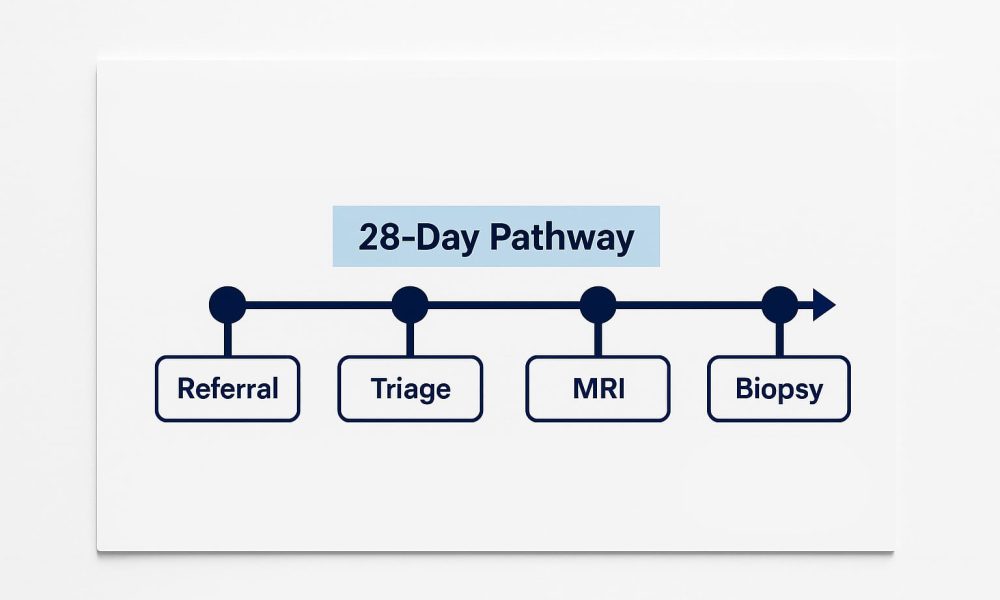 28-Day Pathway

Referral

Triage

MRI

Biopsy